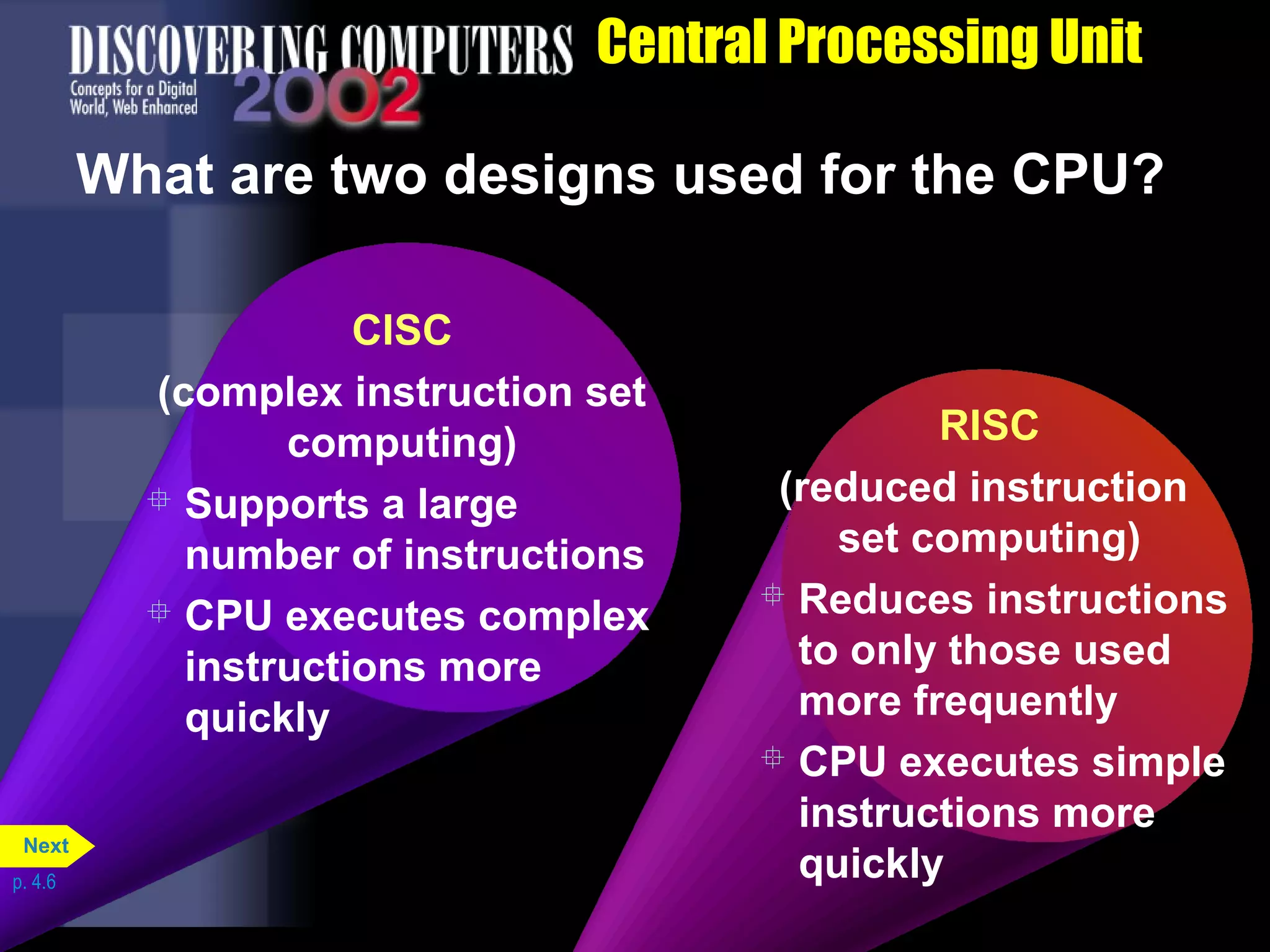 DISCOVERING COMPUTERS
Concepts for a Digital World, Web Enhanced
2002

Central Processing Unit

What are two designs used for the CPU?

CISC
(complex instruction set computing)

Supports a large number of instructions

CPU executes complex instructions more quickly

RISC
(reduced instruction set computing)

Reduces instructions to only those used more frequently

CPU executes simple instructions more quickly

Next
p. 4.6